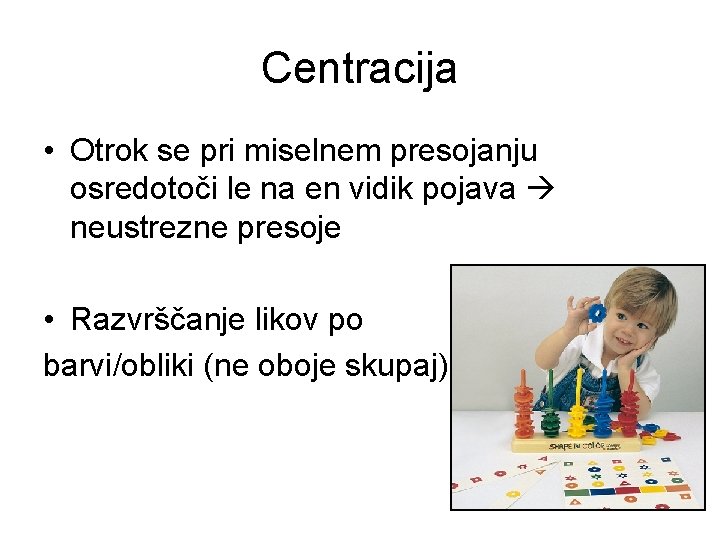 Centracija

• Otrok se pri miselnem presojanju osredotoči le na en vidik pojava → neustrezne presoje

• Razvrščanje likov po barvi/obliki (ne oboje skupaj)

SHAPE N COLOR